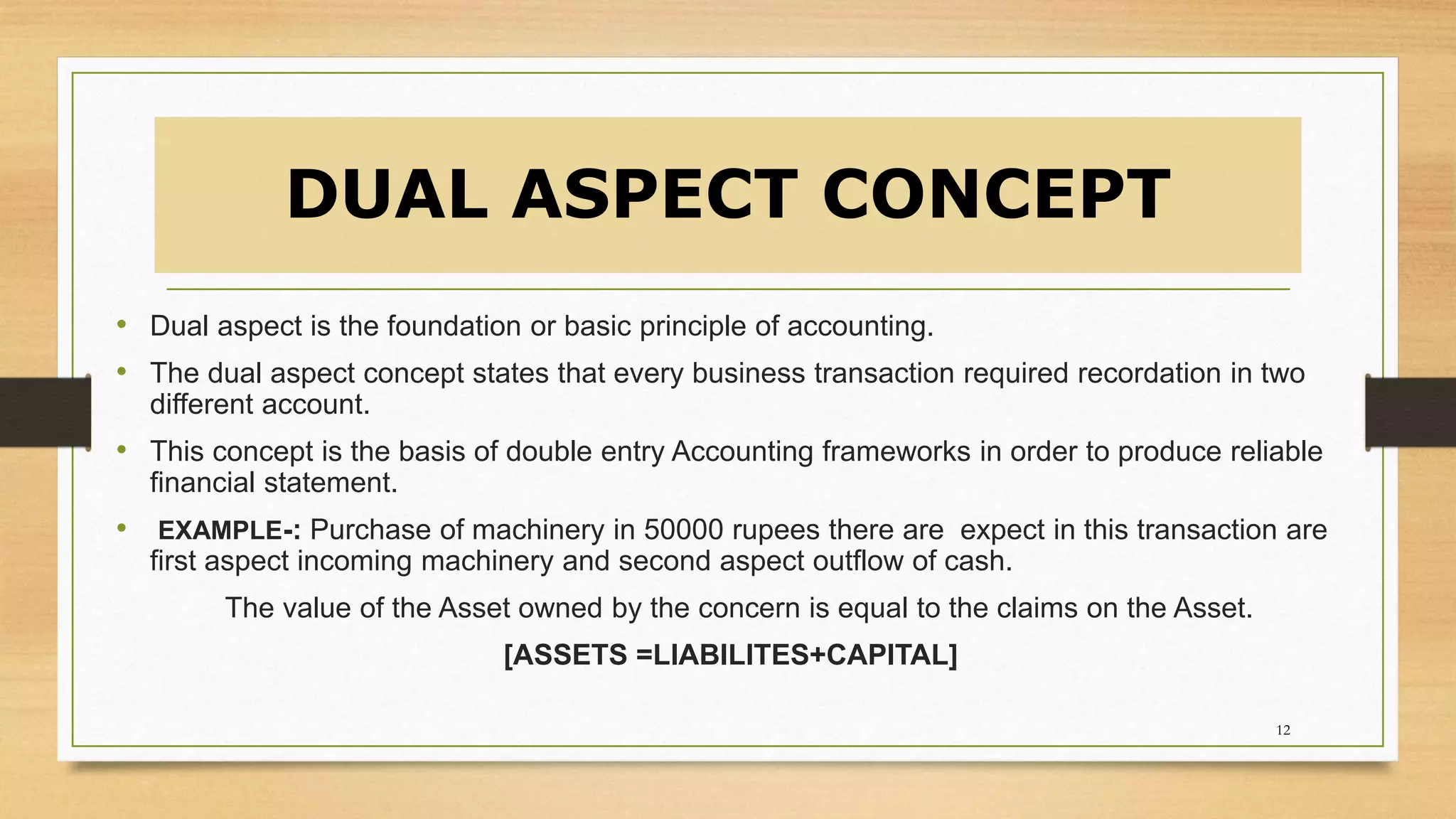 DUAL ASPECT CONCEPT

• Dual aspect is the foundation or basic principle of accounting.

• The dual aspect concept states that every business transaction required recordation in two different account.

• This concept is the basis of double entry Accounting frameworks in order to produce reliable financial statement.

• EXAMPLE-: Purchase of machinery in 50000 rupees there are expect in this transaction are first aspect incoming machinery and second aspect outflow of cash.

The value of the Asset owned by the concern is equal to the claims on the Asset.

[ASSETS =LIABILITES+CAPITAL]

12